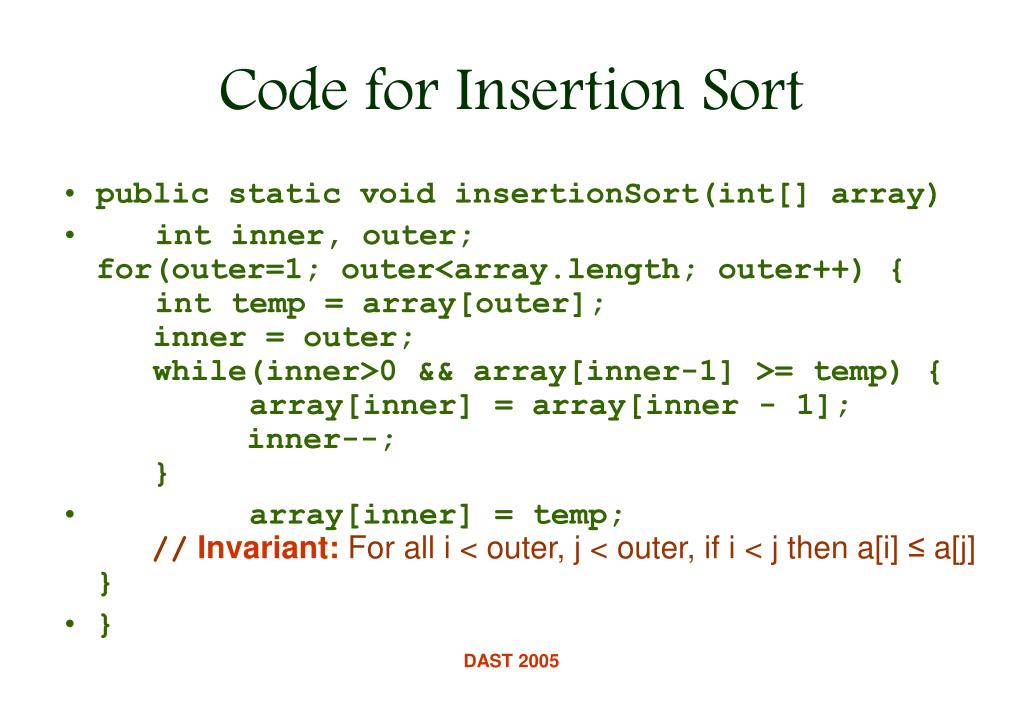 Code for Insertion Sort

• public static void insertionSort(int[] array)
• int inner, outer;
for(outer=1; outer<array.length; outer++) {
int temp = array[outer];
inner = outer;
while(inner>0 && array[inner-1] >= temp) {
array[inner] = array[inner - 1];
inner--;
}
• array[inner] = temp;
// Invariant: For all i < outer, j < outer, if i < j then a[i] ≤ a[j]
}
• }

DAST 2005